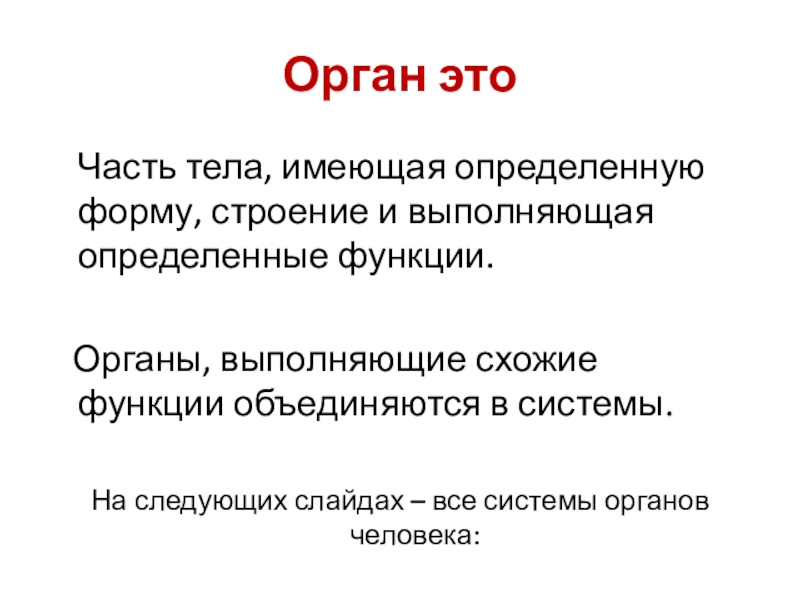 Орган это

Часть тела, имеющая определенную форму, строение и выполняющая определенные функции.

Органы, выполняющие схожие функции объединяются в системы.

На следующих слайдах – все системы органов человека: